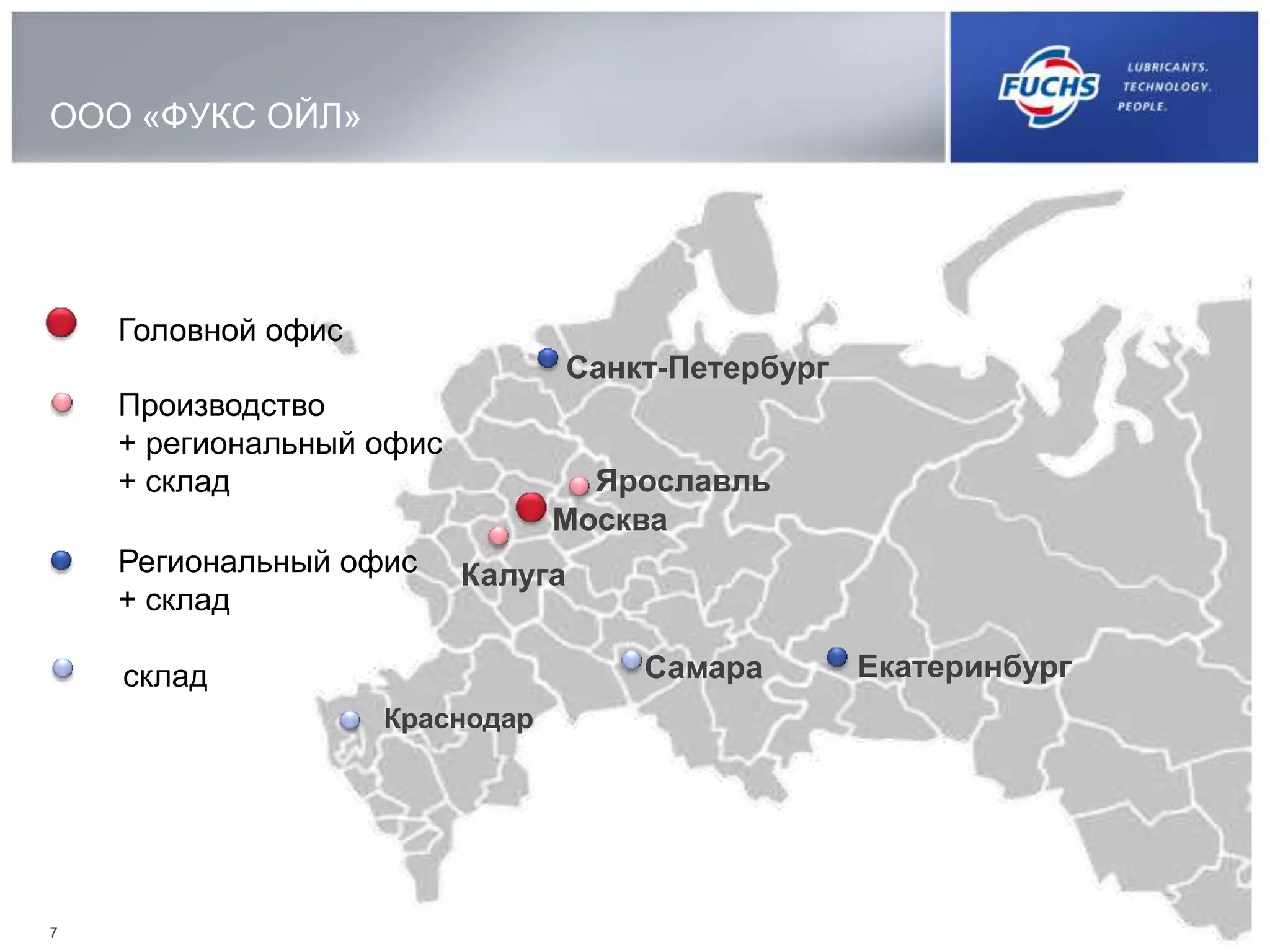 ООО «ФУКС ОЙЛ»

FUCHS
LUBRICANTS. TECHNOLOGY. PEOPLE.

Головной офис

Производство
+ региональный офис
+ склад

Региональный офис
+ склад

склад

Санкт-Петербург

Ярославль

Москва

Калуга

Самара

Екатеринбург

Краснодар

7